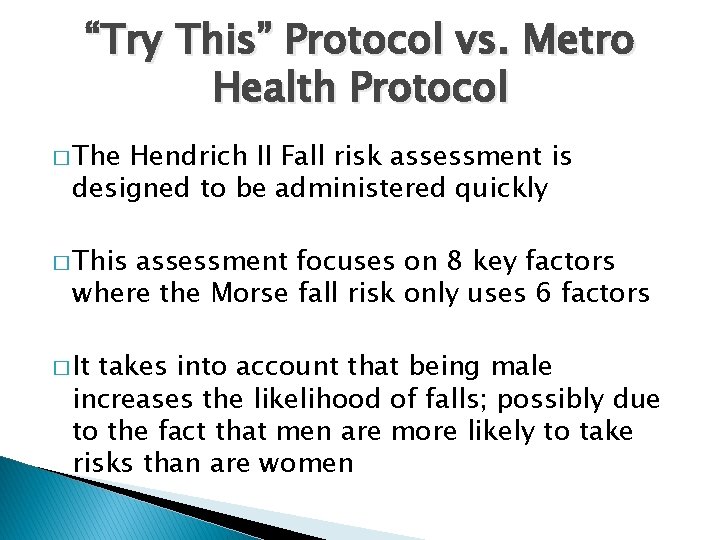 “Try This” Protocol vs. Metro Health Protocol

□ The Hendrich II Fall risk assessment is designed to be administered quickly

□ This assessment focuses on 8 key factors where the Morse fall risk only uses 6 factors

□ It takes into account that being male increases the likelihood of falls; possibly due to the fact that men are more likely to take risks than are women